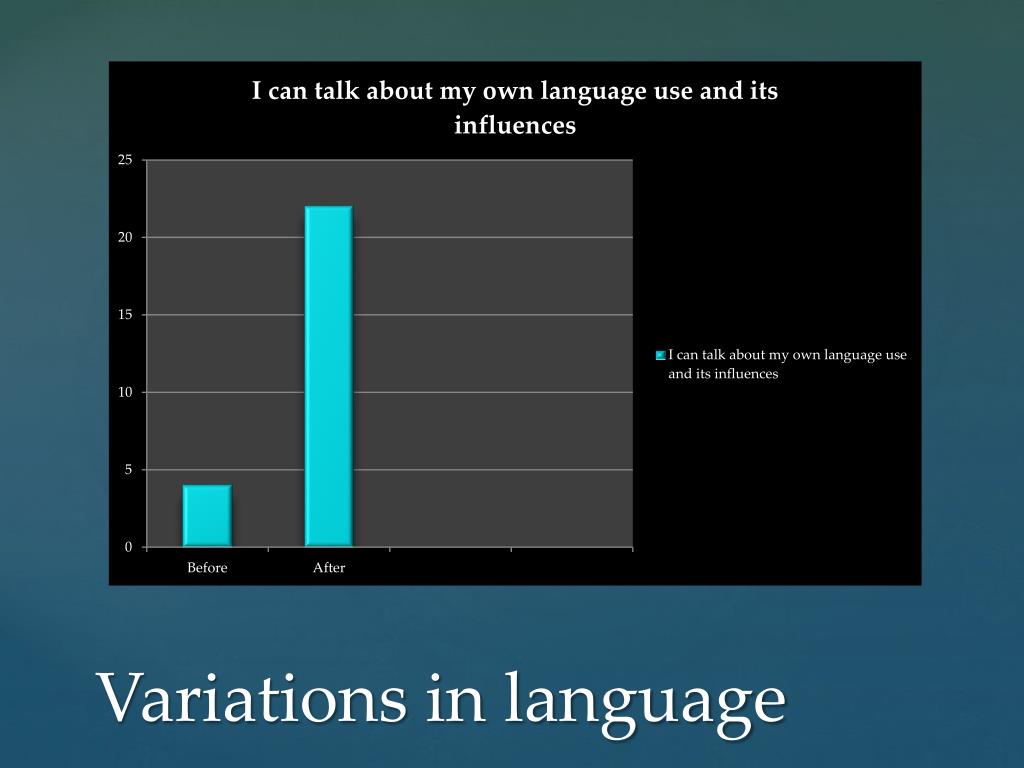 I can talk about my own language use and its influences

25
20
15
10
5
0

Before
After

I can talk about my own language use and its influences

Variations in language